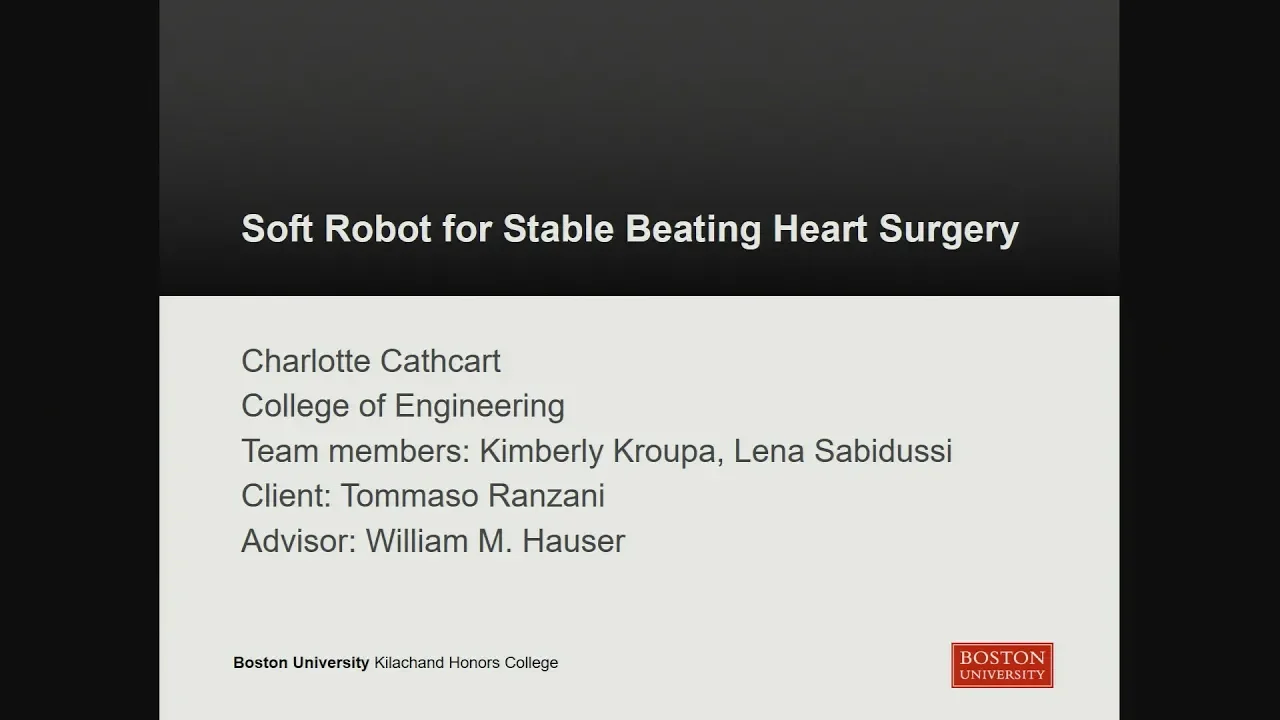 Soft Robot for Stable Beating Heart Surgery

Charlotte Cathcart
College of Engineering
Team members: Kimberly Kroupa, Lena Sabidussi
Client: Tommaso Ranzani
Advisor: William M. Hauser

Boston University Kilachand Honors College

BOSTON UNIVERSITY